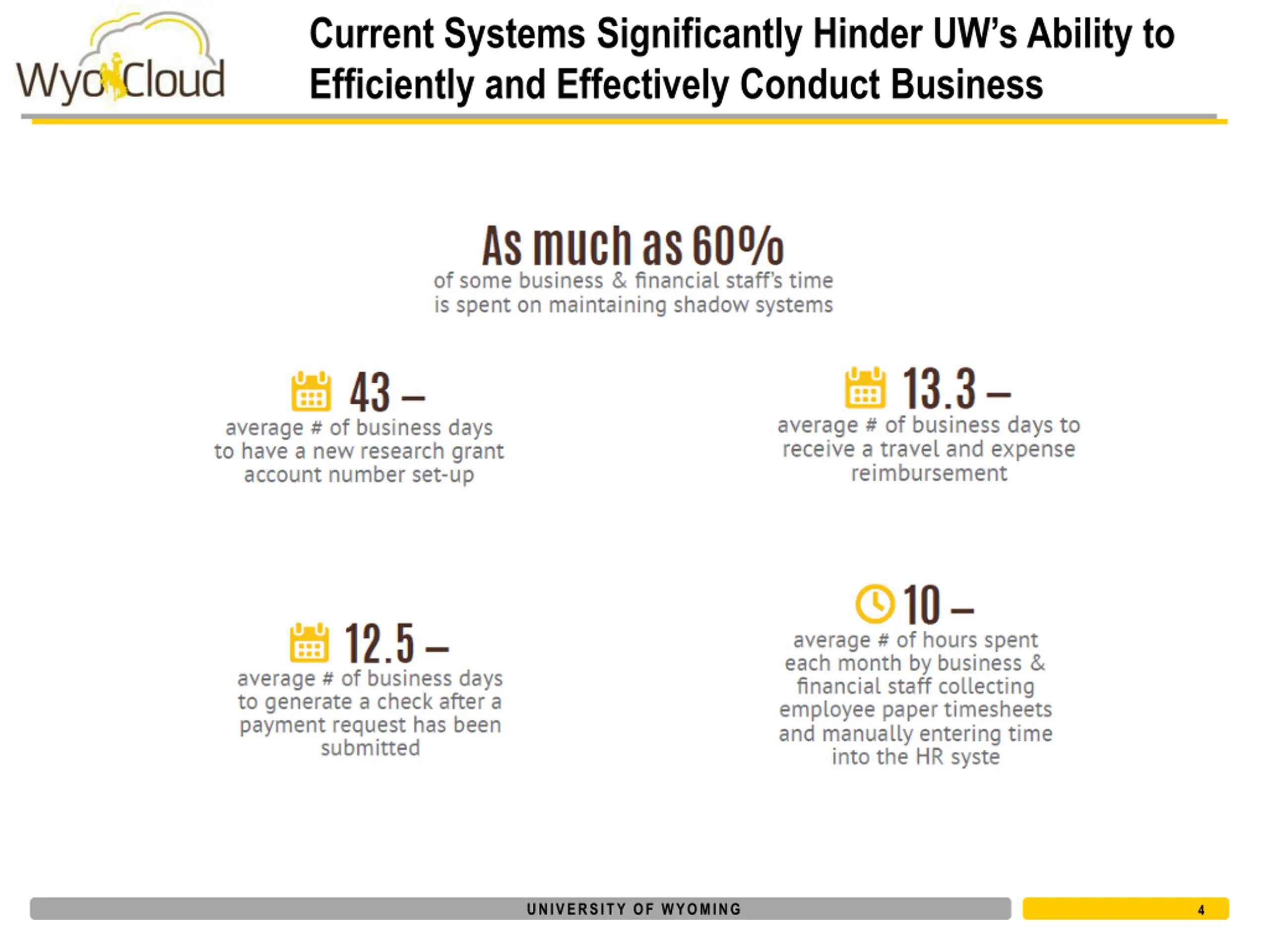 WyoCloud

Current Systems Significantly Hinder UW's Ability to Efficiently and Effectively Conduct Business

As much as 60%
of some business & financial staff's time is spent on maintaining shadow systems

43 –
average # of business days to have a new research grant account number set-up

13.3 –
average # of business days to receive a travel and expense reimbursement

12.5 –
average # of business days to generate a check after a payment request has been submitted

10 –
average # of hours spent each month by business & financial staff collecting employee paper timesheets and manually entering time into the HR syste

UNIVERSITY OF WYOMING

4